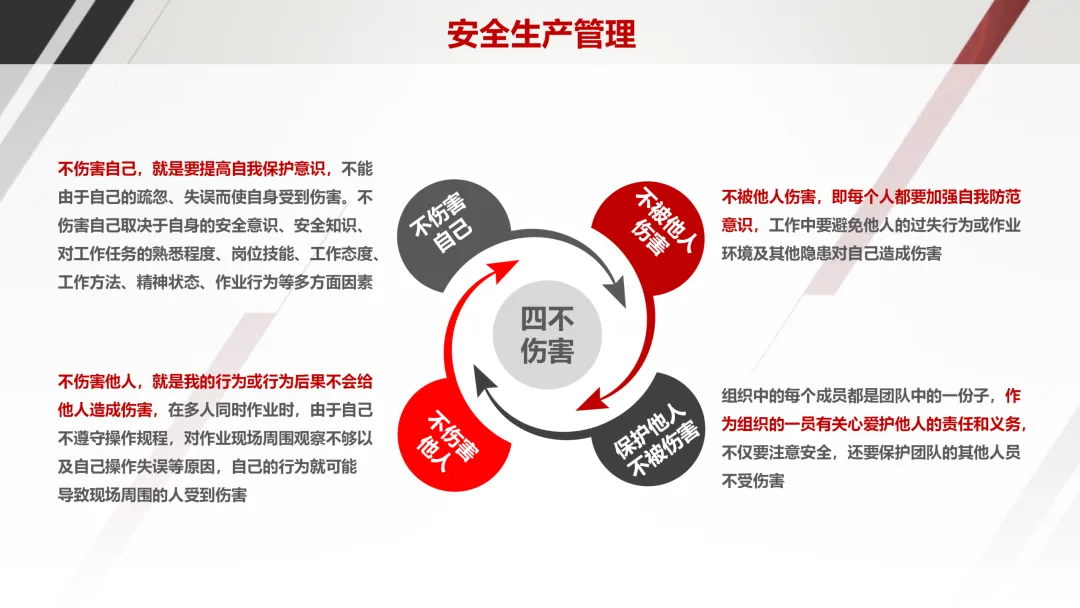 安全生产管理

不伤害自己，就是要提高自我保护意识，不能由于自己的疏忽、失误而使自身受到伤害。不伤害自己取决于自身的安全意识、安全知识、对工作任务的熟悉程度、岗位技能、工作态度、工作方法、精神状态、作业行为等多方面因素

不伤害他人，就是我的行为或行为后果不会给他人造成伤害，在多人同时作业时，由于自己不遵守操作规程，对作业现场周围观察不够以及自己操作失误等原因，自己的行为就可能导致现场周围的人受到伤害

不伤害自己

不被他人伤害

四不伤害

不伤害他人

保护他人不被伤害

不被他人伤害，即每个人都要加强自我防范意识，工作中要避免他人的过失行为或作业环境及其他隐患对自己造成伤害

组织中的每个成员都是团队中的一份子，作为组织的一员有关心爱护他人的责任和义务，不仅要注意安全，还要保护团队的其他人员不受伤害